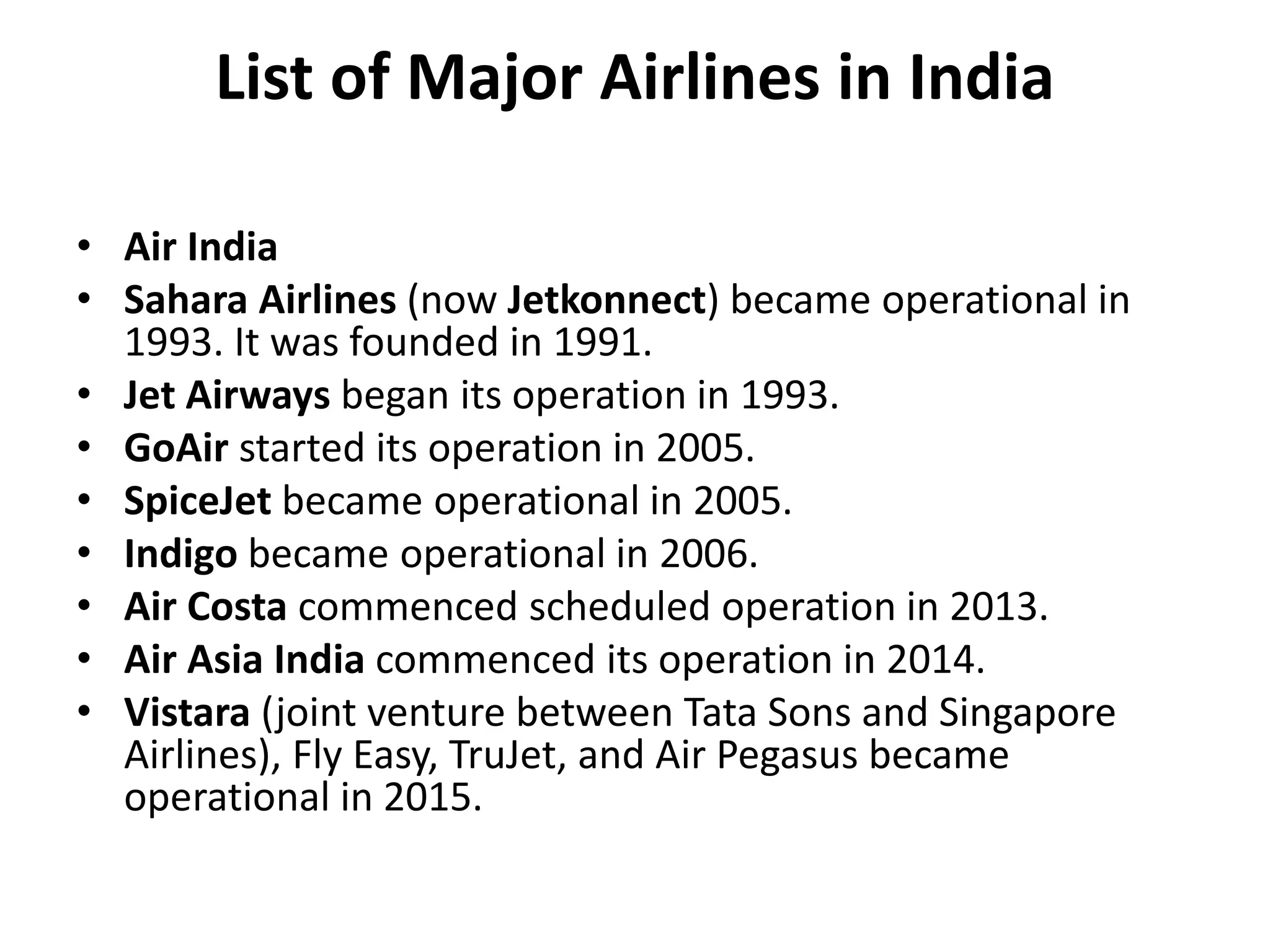 List of Major Airlines in India

• Air India
• Sahara Airlines (now Jetkonnect) became operational in 1993. It was founded in 1991.
• Jet Airways began its operation in 1993.
• GoAir started its operation in 2005.
• SpiceJet became operational in 2005.
• Indigo became operational in 2006.
• Air Costa commenced scheduled operation in 2013.
• Air Asia India commenced its operation in 2014.
• Vistara (joint venture between Tata Sons and Singapore Airlines), Fly Easy, TruJet, and Air Pegasus became operational in 2015.